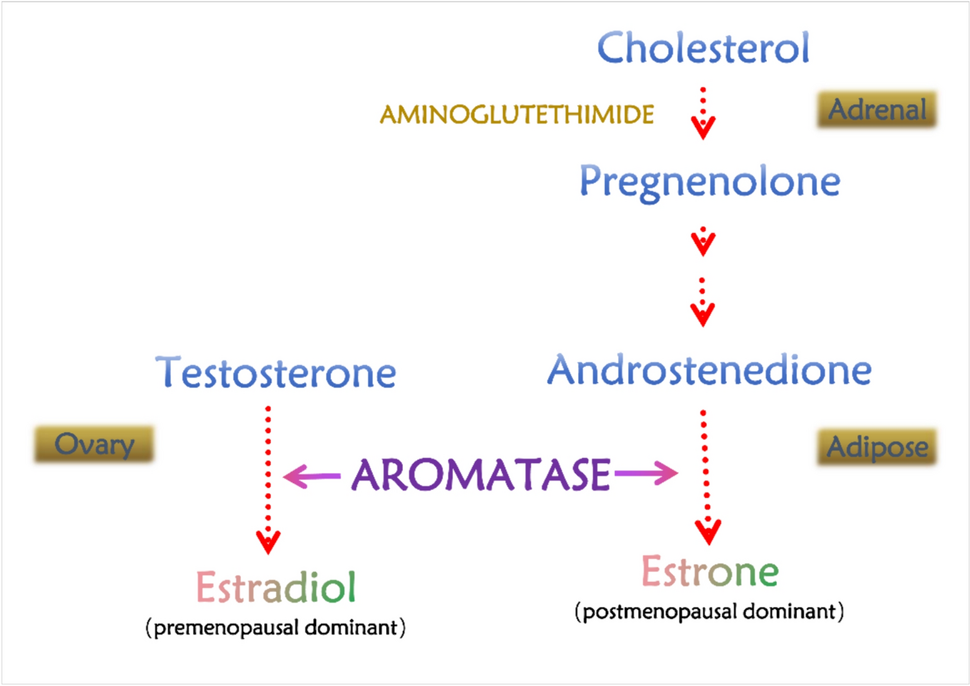 Cholesterol

AMINOGLUTETHIMIDE

Adrenal

Pregnenolone

Testosterone

Androstenedione

Ovary

AROMATASE

Adipose

Estradiol
(premenopausal dominant)

Estrone
(postmenopausal dominant)